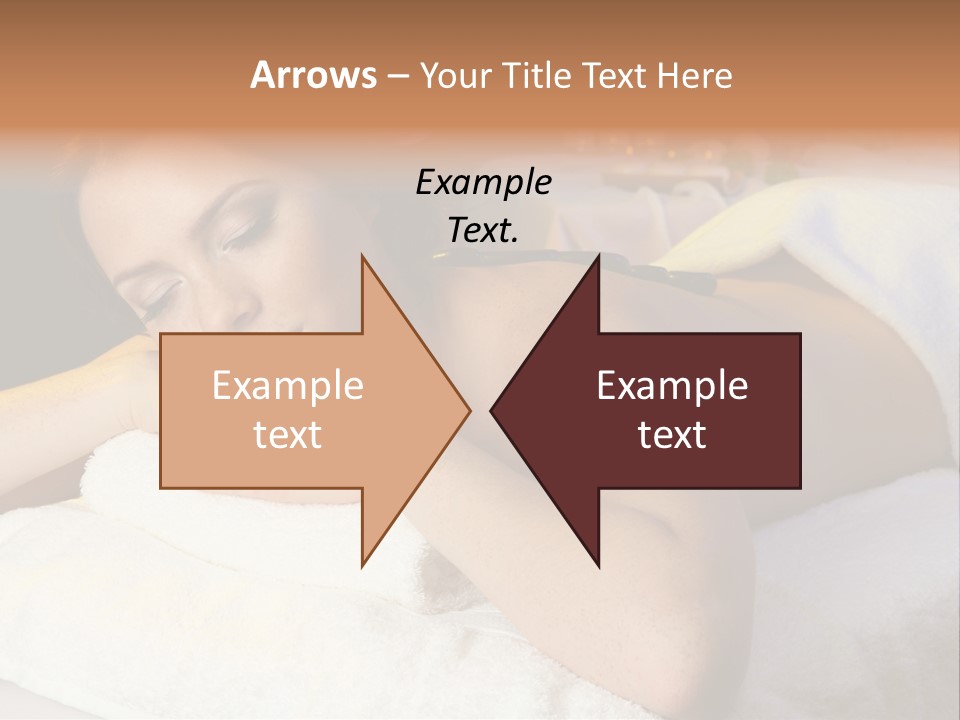 Arrows – Your Title Text Here

Example Text.

Example text

Example text